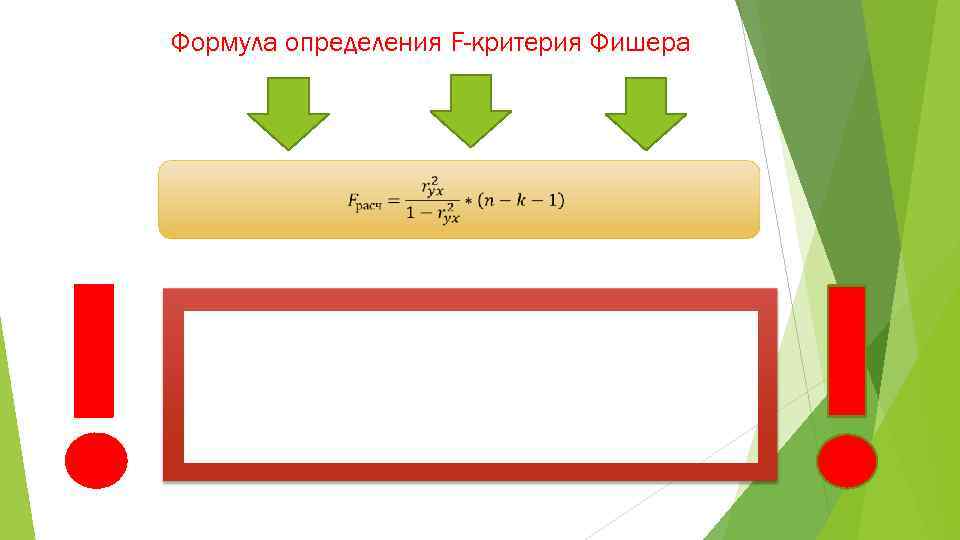 Формула определения F-критерия Фишера

$F_{расч} = \frac{r_{yx}^2}{1 - r_{yx}^2} * (n - k - 1)$